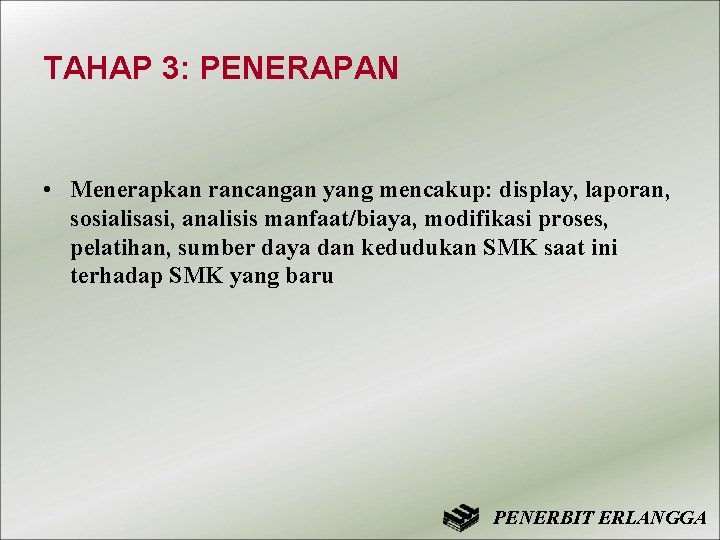 TAHAP 3: PENERAPAN

• Menerapkan rancangan yang mencakup: display, laporan, sosialisasi, analisis manfaat/biaya, modifikasi proses, pelatihan, sumber daya dan kedudukan SMK saat ini terhadap SMK yang baru

PENERBIT ERLANGGA